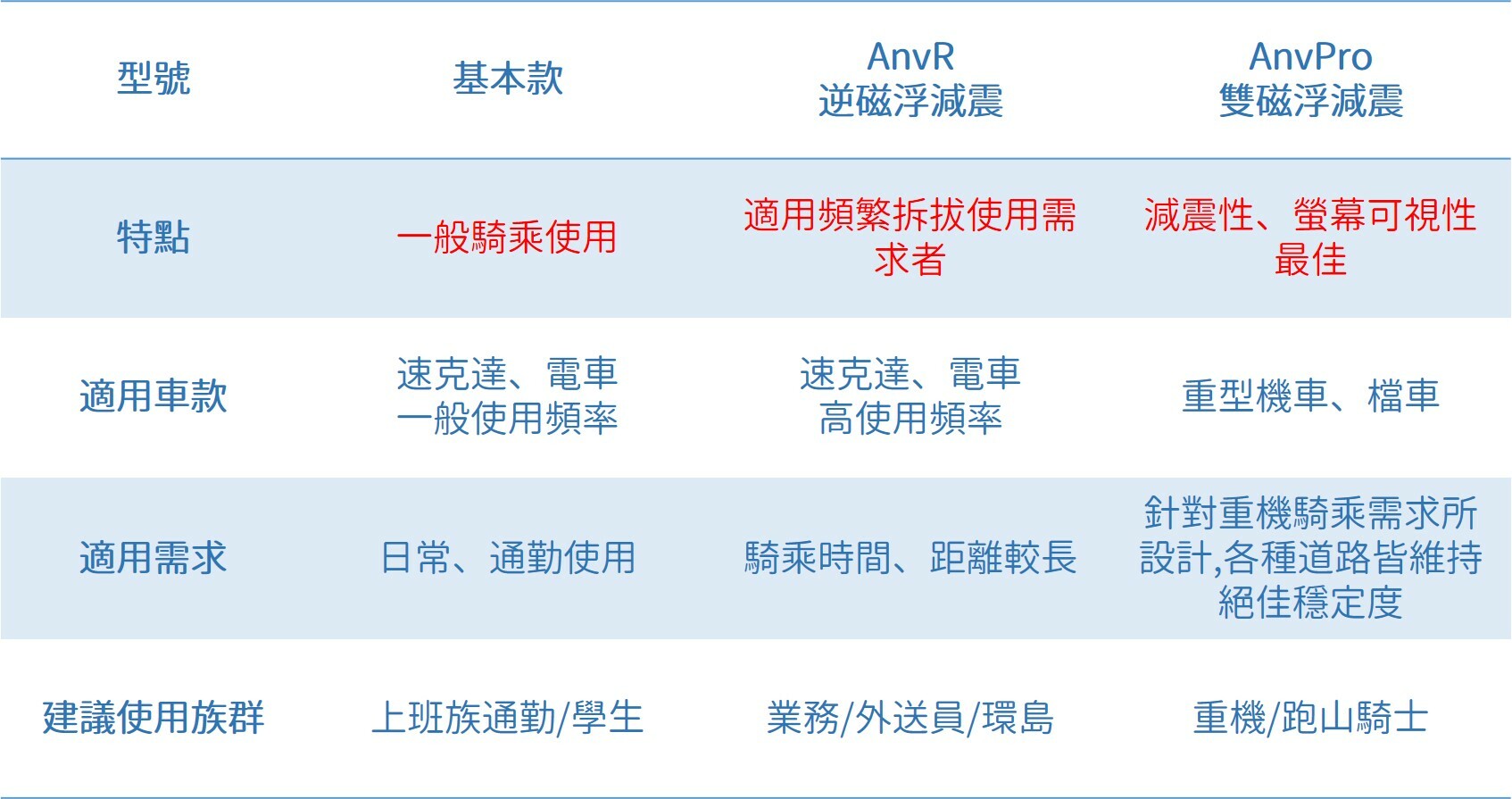 | 型號 | 基本款 | AnvR 逆磁浮減震 | AnvPro 雙磁浮減震 |
|---|---|---|---|
| 特點 | 一般騎乘使用 | 適用頻繁拆拔使用需求者 | 減震性、螢幕可視性最佳 |
| 適用車款 | 速克達、電車 一般使用頻率 | 速克達、電車 高使用頻率 | 重型機車、檔車 |
| 適用需求 | 日常、通勤使用 | 騎乘時間、距離較長 | 針對重機騎乘需求所設計,各種道路皆維持絕佳穩定度 |
| 建議使用族群 | 上班族通勤/學生 | 業務/外送員/環島 | 重機/跑山騎士 |